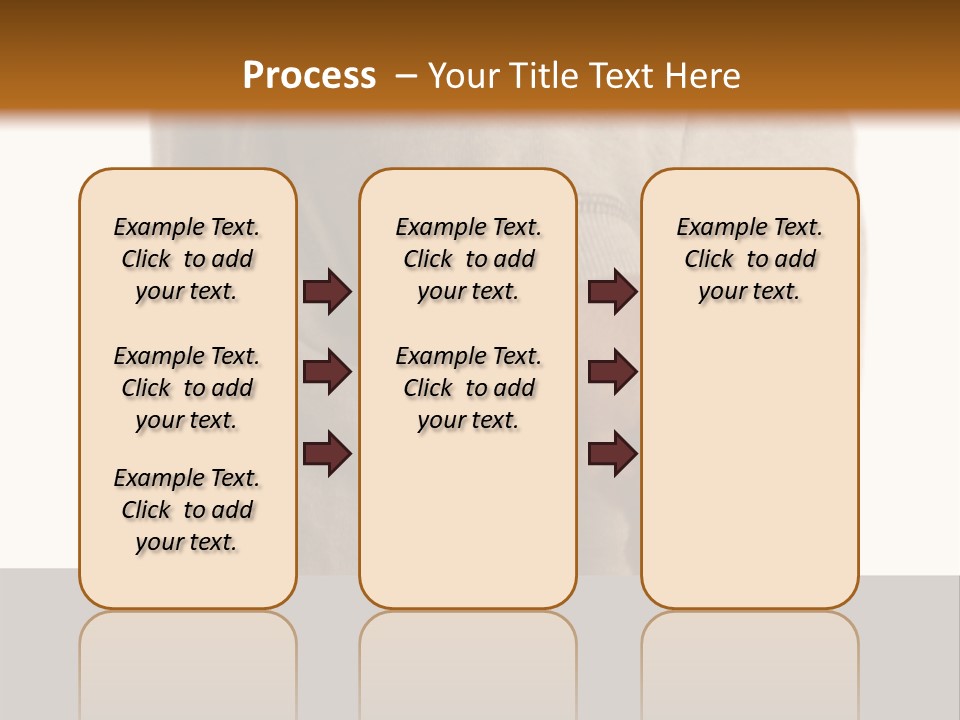 Process – Your Title Text Here

Example Text. Click to add your text.

Example Text. Click to add your text.

Example Text. Click to add your text.

Example Text. Click to add your text.

Example Text. Click to add your text.

Example Text. Click to add your text.